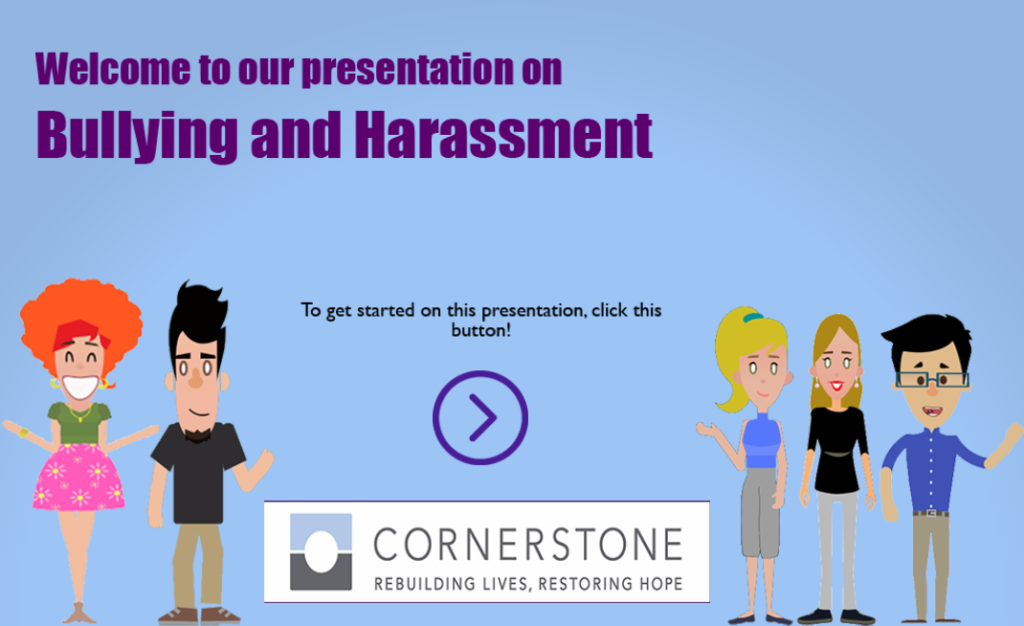 Welcome to our presentation on

Bullying and Harassment

To get started on this presentation, click this button!

CORNERSTONE
REBUILDING LIVES, RESTORING HOPE